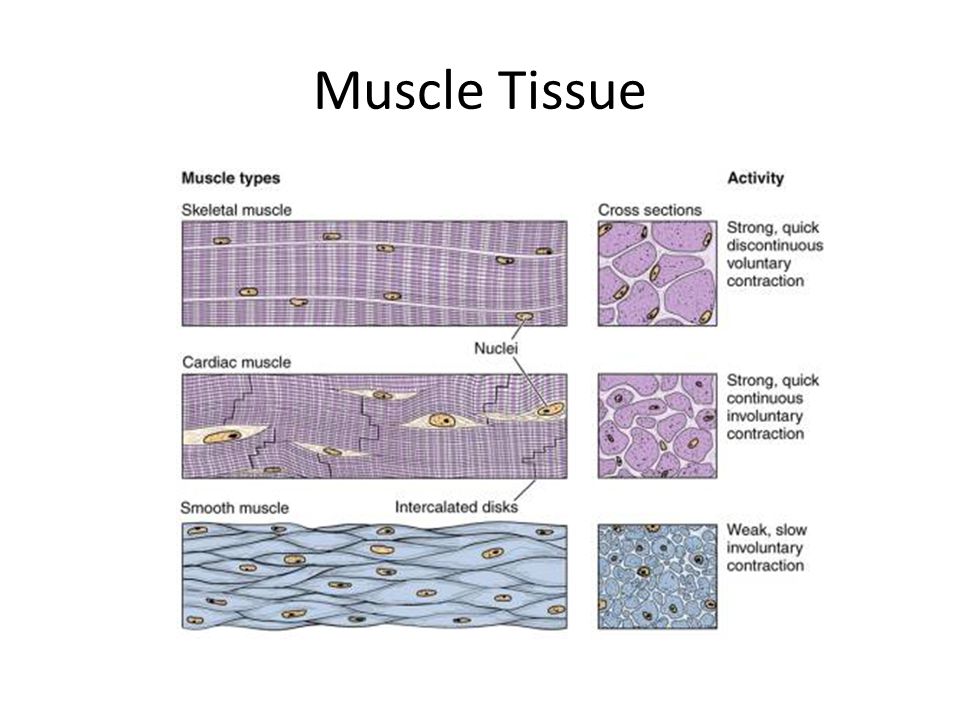 Muscle Tissue

Muscle types

Activity

Skeletal muscle

Cross sections

Strong, quick discontinuous voluntary contraction

Nuclei

Cardiac muscle

Strong, quick continuous involuntary contraction

Intercalated disks

Smooth muscle

Weak, slow involuntary contraction